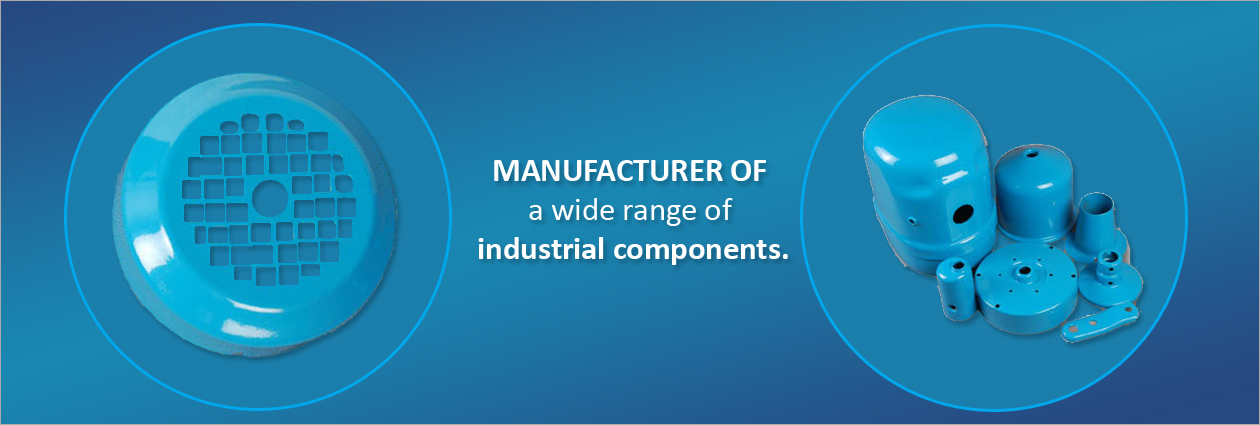 MANUFACTURER OF
a wide range of
industrial components.